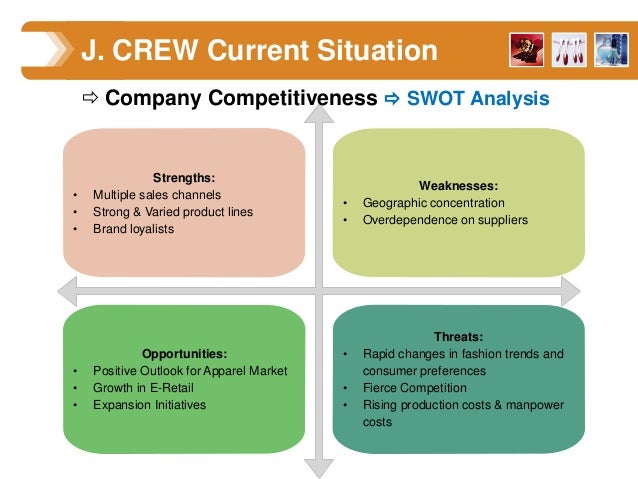 J. CREW Current Situation

⇨ Company Competitiveness ⇨ SWOT Analysis

Strengths:
• Multiple sales channels
• Strong & Varied product lines
• Brand loyalists

Weaknesses:
• Geographic concentration
• Overdependence on suppliers

Opportunities:
• Positive Outlook for Apparel Market
• Growth in E-Retail
• Expansion Initiatives

Threats:
• Rapid changes in fashion trends and consumer preferences
• Fierce Competition
• Rising production costs & manpower costs